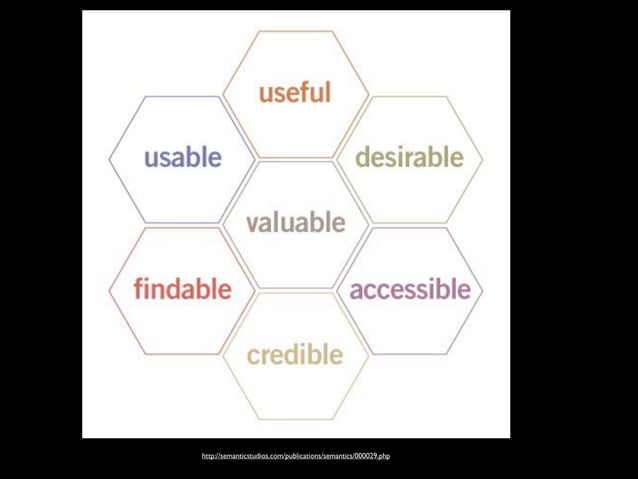 useful

usable

desirable

valuable

findable

accessible

credible

http://semanticstudios.com/publications/semantics/000029.php